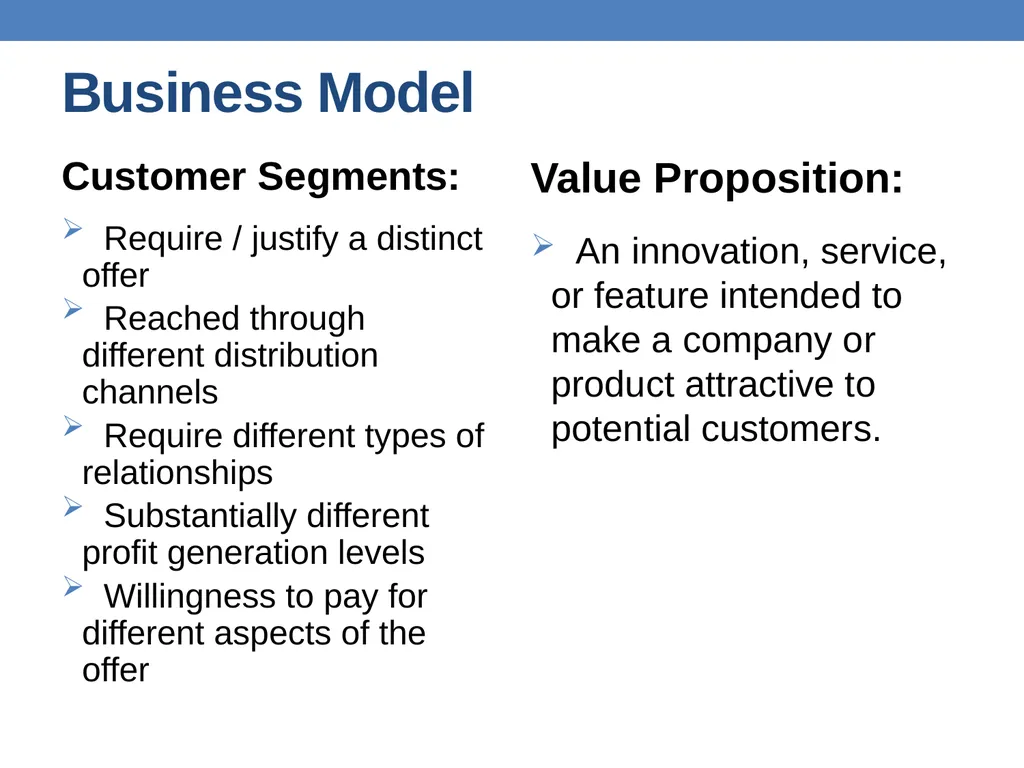 Business Model

Customer Segments:

➢ Require / justify a distinct offer
➢ Reached through different distribution channels
➢ Require different types of relationships
➢ Substantially different profit generation levels
➢ Willingness to pay for different aspects of the offer

Value Proposition:

➢ An innovation, service, or feature intended to make a company or product attractive to potential customers.